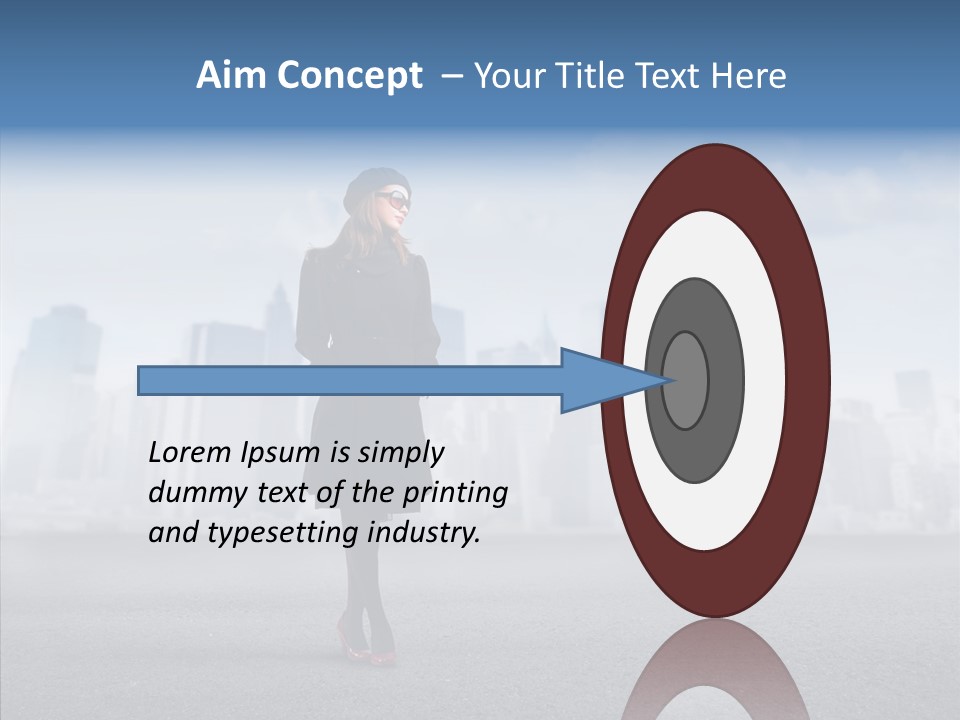 Aim Concept – Your Title Text Here

Lorem Ipsum is simply dummy text of the printing and typesetting industry.